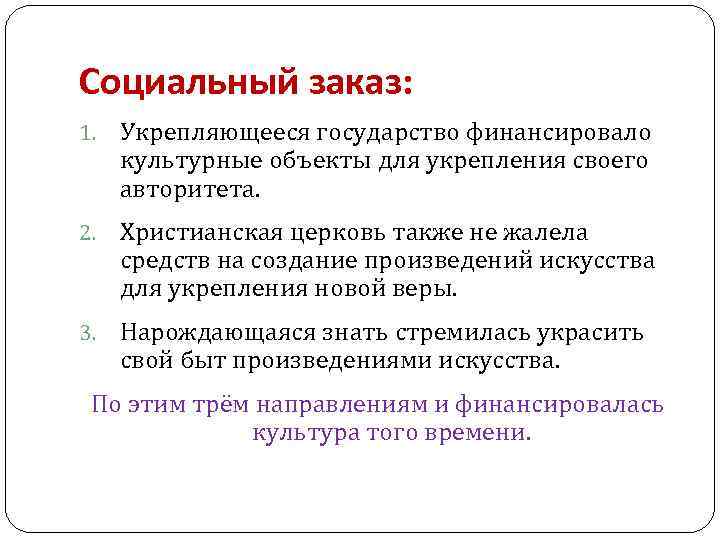 Социальный заказ:

1. Укрепляющееся государство финансировало культурные объекты для укрепления своего авторитета.

2. Христианская церковь также не жалела средств на создание произведений искусства для укрепления новой веры.

3. Нарождающаяся знать стремилась украсить свой быт произведениями искусства.

По этим трём направлениям и финансировалась культура того времени.